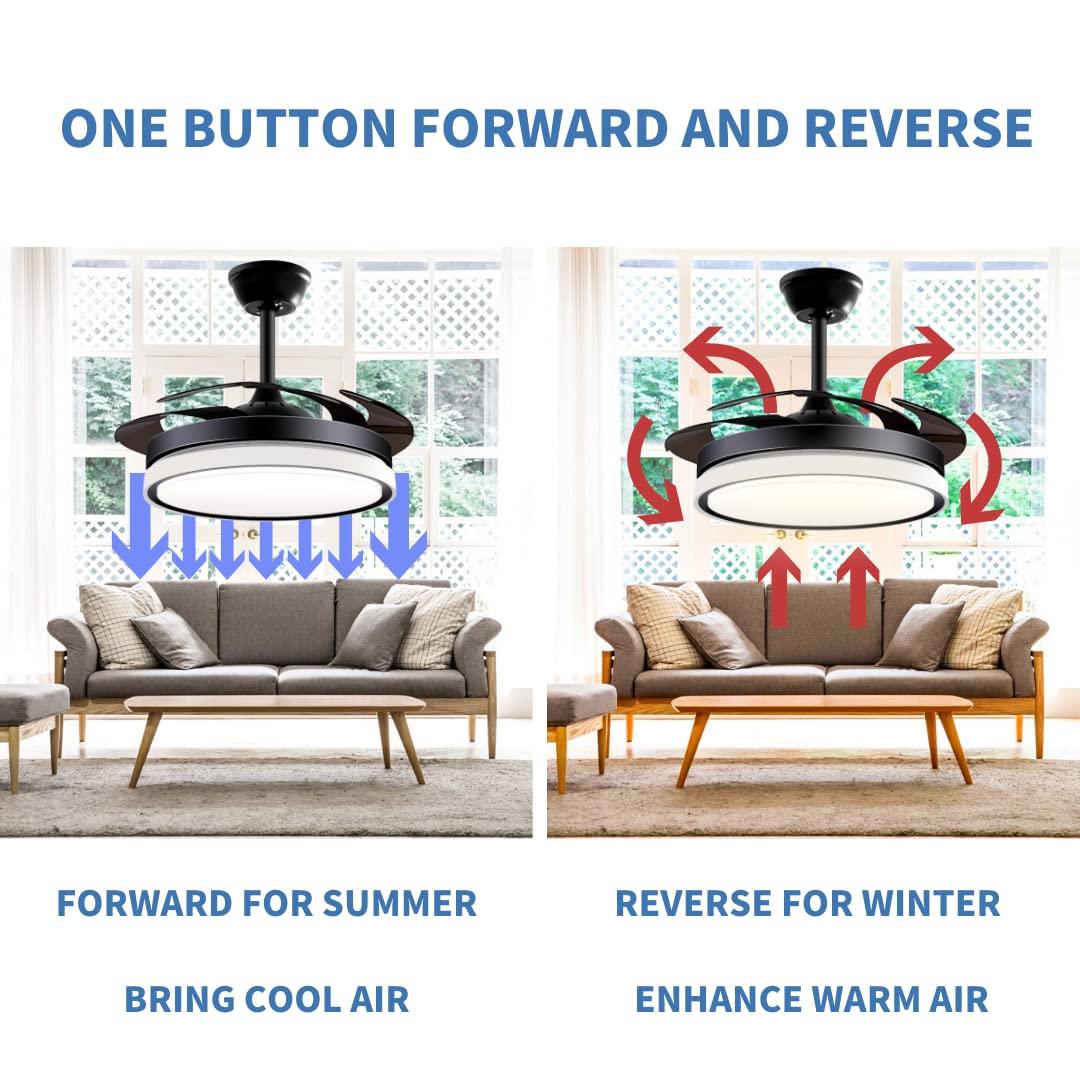 ONE BUTTON FORWARD AND REVERSE

FORWARD FOR SUMMER

BRING COOL AIR

REVERSE FOR WINTER

ENHANCE WARM AIR